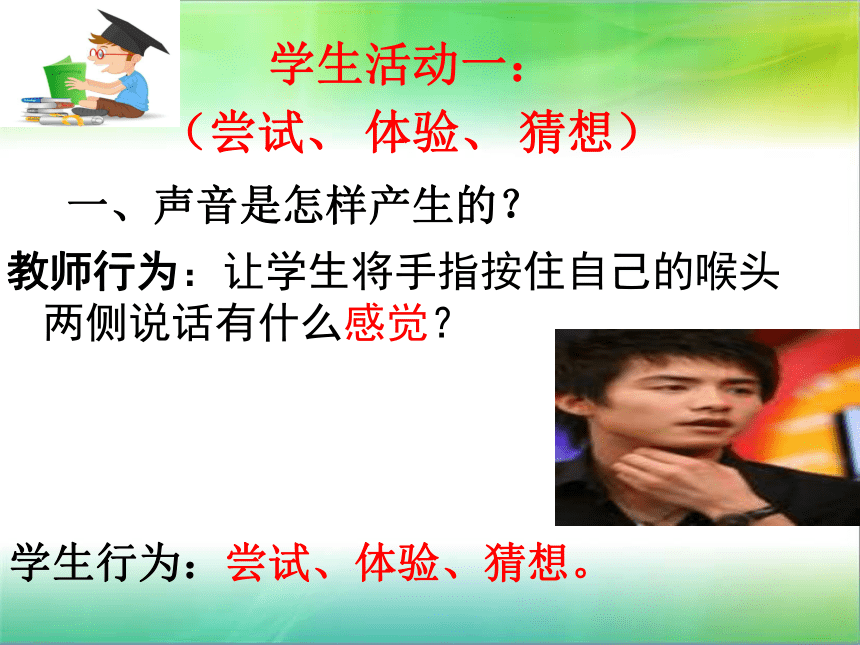 学生活动一：
（尝试、体验、猜想）

一、声音是怎样产生的？

教师行为：让学生将手指按住自己的喉头两侧说话有什么感觉？

学生行为：尝试、体验、猜想。